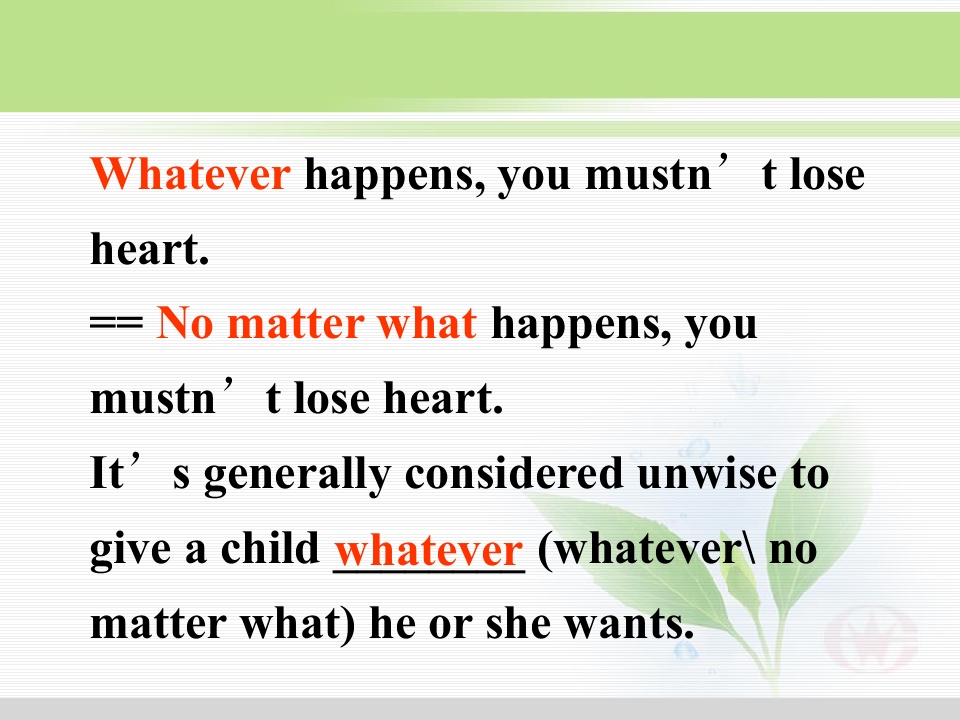 Whatever happens, you mustn’t lose heart.
== No matter what happens, you mustn’t lose heart.
It’s generally considered unwise to give a child whatever (whatever\ no matter what) he or she wants.